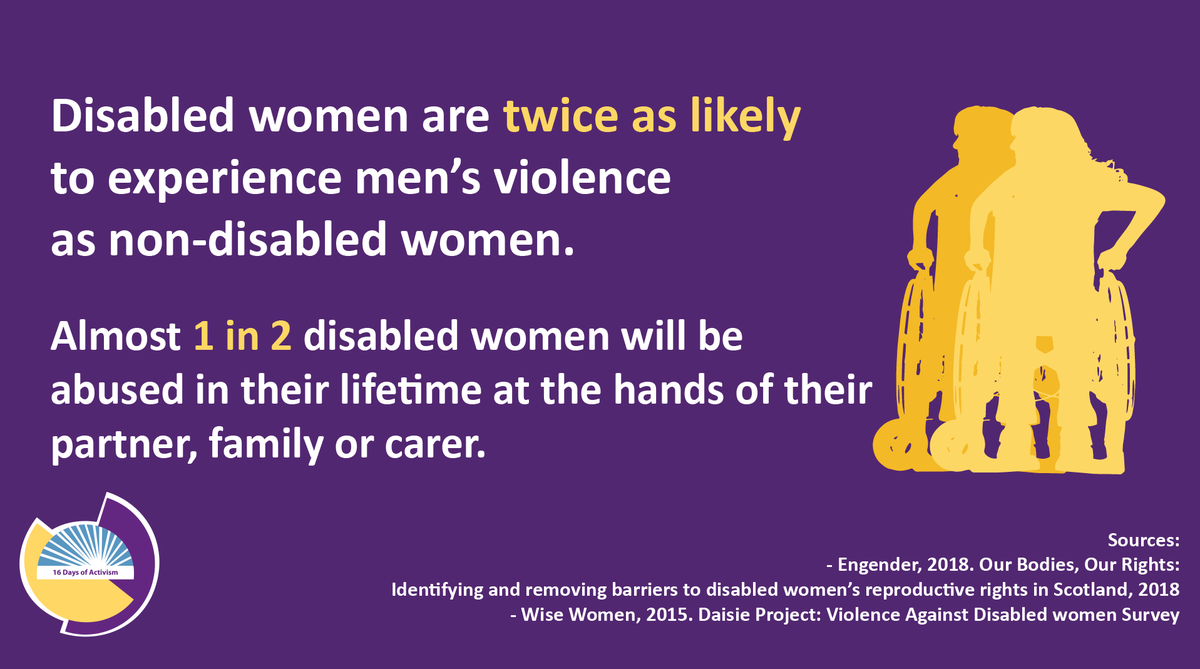 Disabled women are twice as likely to experience men's violence as non-disabled women.

Almost 1 in 2 disabled women will be abused in their lifetime at the hands of their partner, family or carer.

16 Days of Activism

Sources:
- Engender, 2018. Our Bodies, Our Rights: Identifying and removing barriers to disabled women's reproductive rights in Scotland, 2018
- Wise Women, 2015. Daisie Project: Violence Against Disabled women Survey